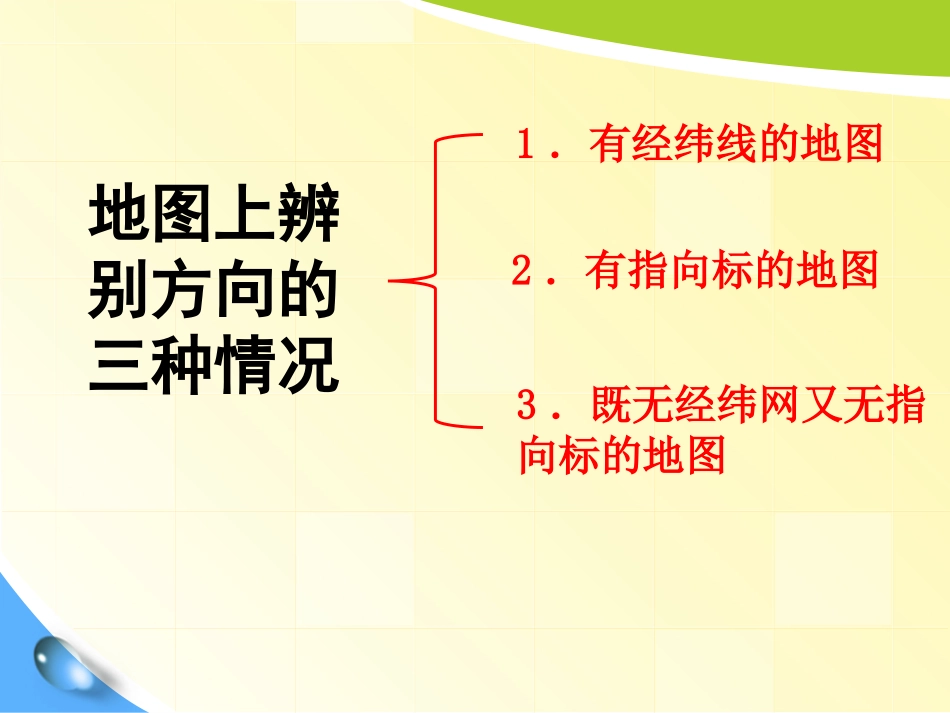 地图上辨别方向的三种情况

1．有经纬线的地图

2．有指向标的地图

3．既无经纬网又无指向标的地图